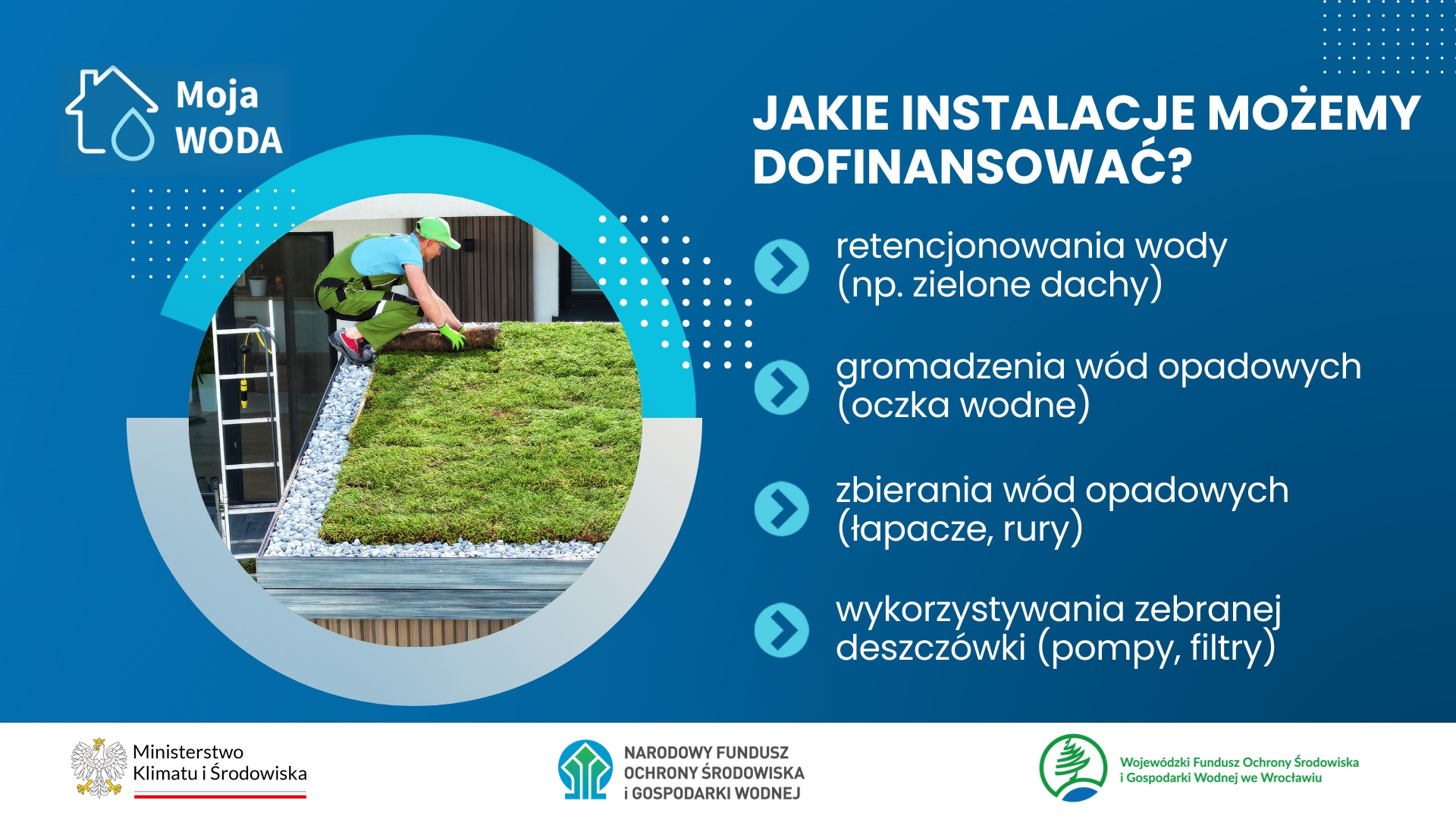 Moja WODA

JAKIE INSTALACJE MOŻEMY DOFINANSOWAĆ?

retencjonowania wody (np. zielone dachy)

gromadzenia wód opadowych (oczka wodne)

zbierania wód opadowych (łapacze, rury)

wykorzystywania zebranej deszczówki (pompy, filtry)

Ministerstwo Klimatu i Środowiska

NARODOWY FUNDUSZ OCHRONY ŚRODOWISKA i GOSPODARKI WODNEJ

Wojewódzki Fundusz Ochrony Środowiska i Gospodarki Wodnej we Wrocławiu